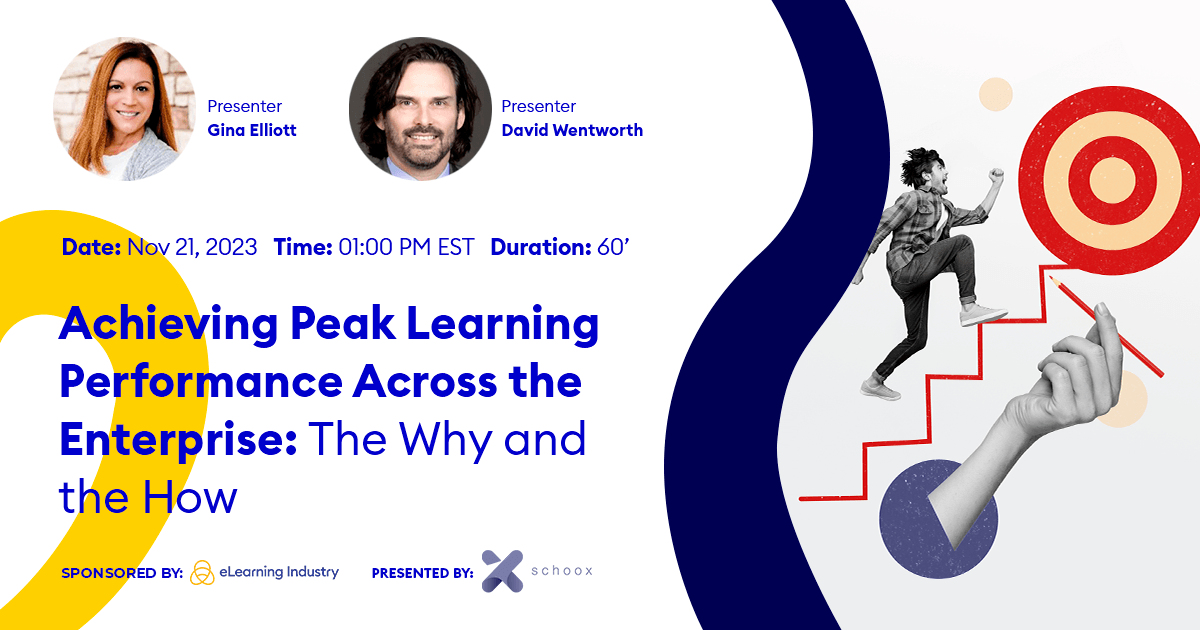 Presenter
Gina Elliott

Presenter
David Wentworth

Date: Nov 21, 2023 Time: 01:00 PM EST Duration: 60'

Achieving Peak Learning Performance Across the Enterprise: The Why and the How

SPONSORED BY: eLearning Industry PRESENTED BY: schoox